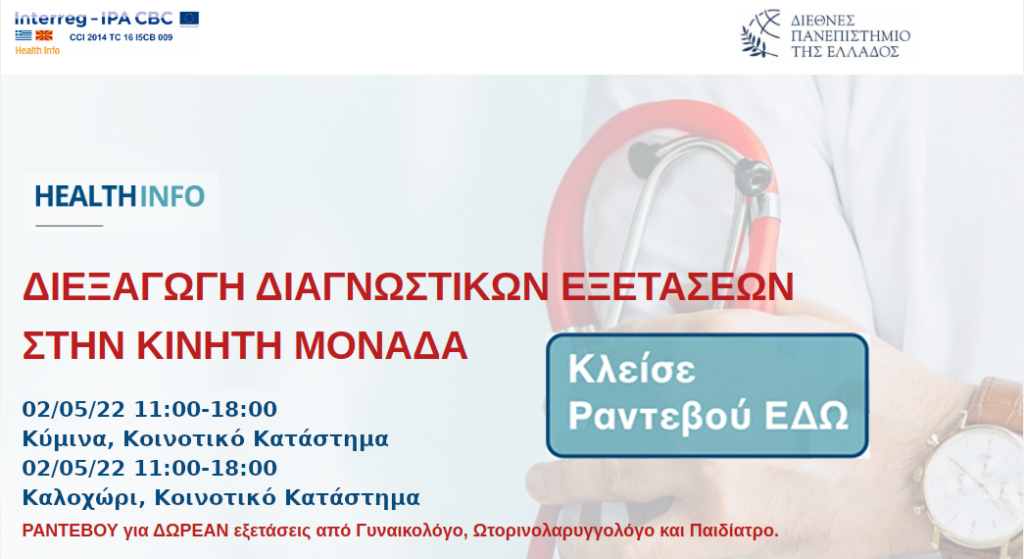 Interreg - IPA CBC
CCI 2014 TC 16 I5CB 009
Health Info

ΔΙΕΘΝΕΣ ΠΑΝΕΠΙΣΤΗΜΙΟ ΤΗΣ ΕΛΛΑΔΟΣ

HEALTHINFO

ΔΙΕΞΑΓΩΓΗ ΔΙΑΓΝΩΣΤΙΚΩΝ ΕΞΕΤΑΣΕΩΝ ΣΤΗΝ ΚΙΝΗΤΗ ΜΟΝΑΔΑ

Κλείσε Ραντεβού ΕΔΩ

02/05/22 11:00-18:00
Κύμινα, Κοινοτικό Κατάστημα
02/05/22 11:00-18:00
Καλοχώρι, Κοινοτικό Κατάστημα

ΡΑΝΤΕΒΟΥ για ΔΩΡΕΑΝ εξετάσεις από Γυναικολόγο, Ωτορινολαρυγγολόγο και Παιδίατρο.